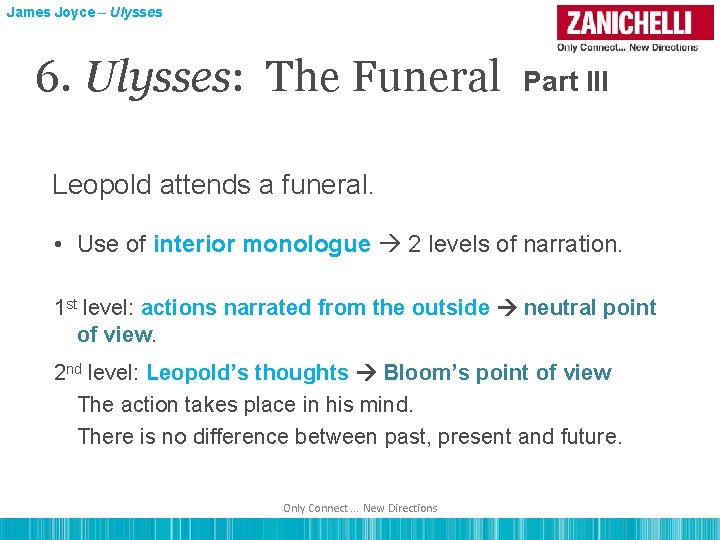 James Joyce – Ulysses

ZANICHELLI
Only Connect... New Directions

6. Ulysses: The Funeral Part III

Leopold attends a funeral.

• Use of interior monologue → 2 levels of narration.

1st level: actions narrated from the outside → neutral point of view.

2nd level: Leopold's thoughts → Bloom's point of view
The action takes place in his mind.
There is no difference between past, present and future.

Only Connect ... New Directions